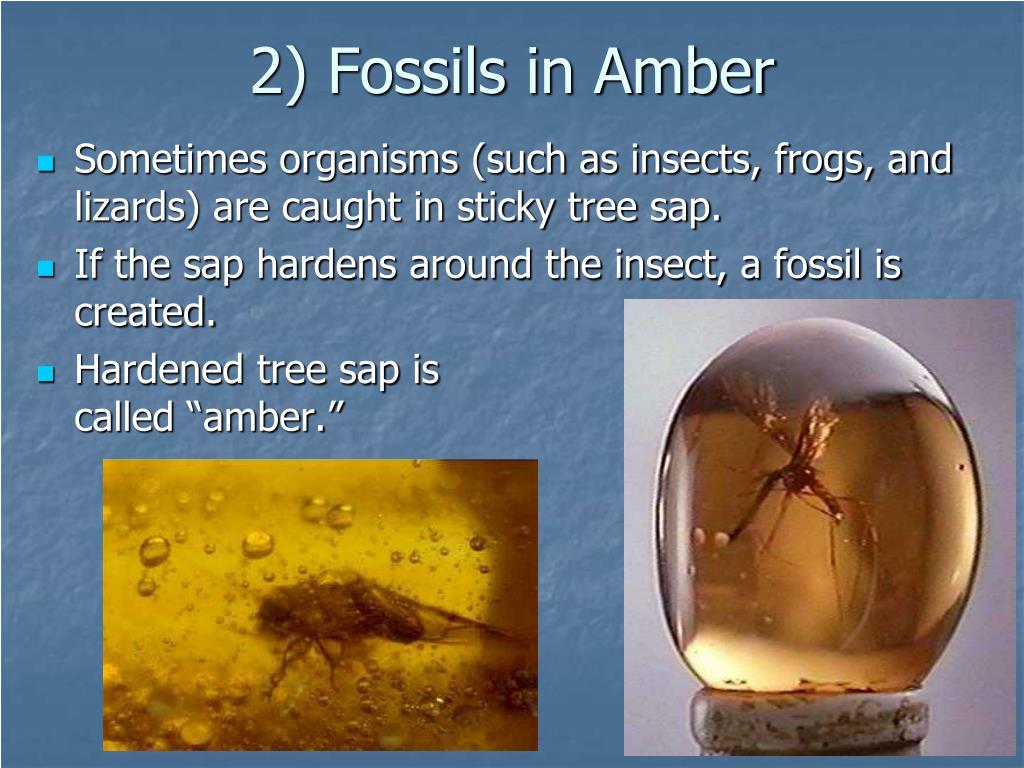 2) Fossils in Amber

Sometimes organisms (such as insects, frogs, and lizards) are caught in sticky tree sap.

If the sap hardens around the insect, a fossil is created.

Hardened tree sap is called “amber.”